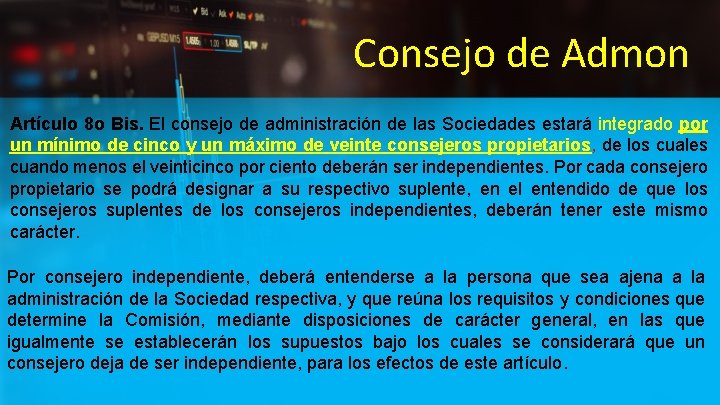 Consejo de Admon

Artículo 8o Bis. El consejo de administración de las Sociedades estará integrado por un mínimo de cinco y un máximo de veinte consejeros propietarios, de los cuales cuando menos el veinticinco por ciento deberán ser independientes. Por cada consejero propietario se podrá designar a su respectivo suplente, en el entendido de que los consejeros suplentes de los consejeros independientes, deberán tener este mismo carácter.

Por consejero independiente, deberá entenderse a la persona que sea ajena a la administración de la Sociedad respectiva, y que reúna los requisitos y condiciones que determine la Comisión, mediante disposiciones de carácter general, en las que igualmente se establecerán los supuestos bajo los cuales se considerará que un consejero deja de ser independiente, para los efectos de este artículo.